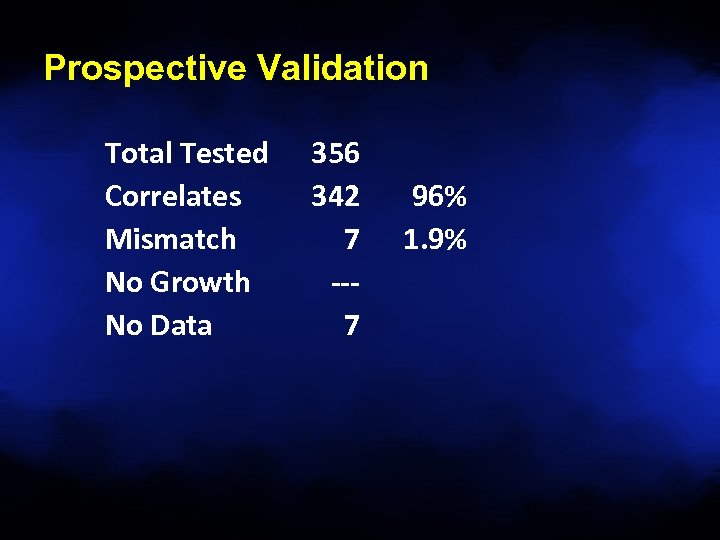 Prospective Validation

| | | |
|---|---|---|
| Total Tested | 356 | |
| Correlates | 342 | 96% |
| Mismatch | 7 | 1.9% |
| No Growth | --- | |
| No Data | 7 | |